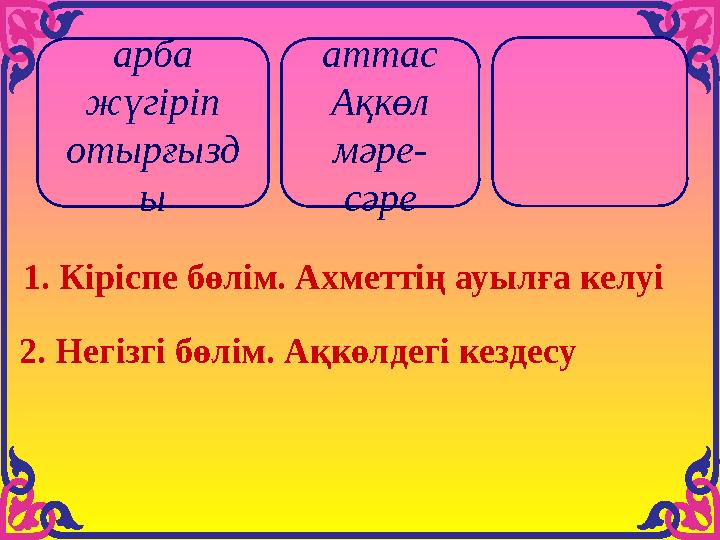 арба жүгіріп отырғызды

аттас Ақкөл мәре-сәре

1. Кіріспе бөлім. Ахметтің ауылға келуі

2. Негізгі бөлім. Ақкөлдегі кездесу